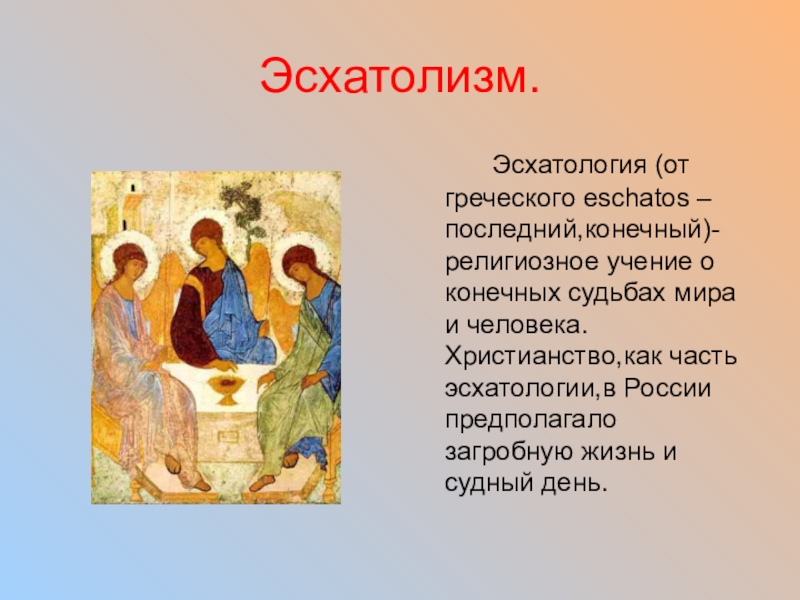 Эсхатолизм.

Эсхатология (от греческого eschatos – последний,конечный)- религиозное учение о конечных судьбах мира и человека. Христианство,как часть эсхатологии,в России предполагало загробную жизнь и судный день.